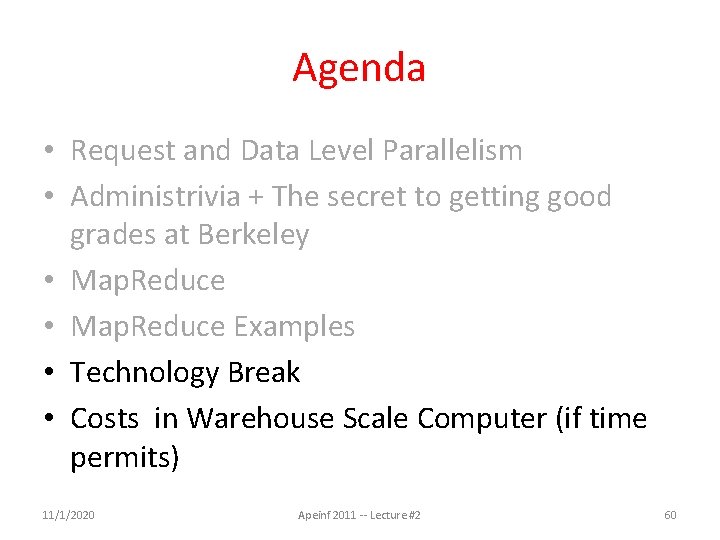 Agenda

• Request and Data Level Parallelism
• Administrivia + The secret to getting good grades at Berkeley
• MapReduce
• MapReduce Examples
• Technology Break
• Costs in Warehouse Scale Computer (if time permits)

11/1/2020 Apeinf 2011 -- Lecture #2 60